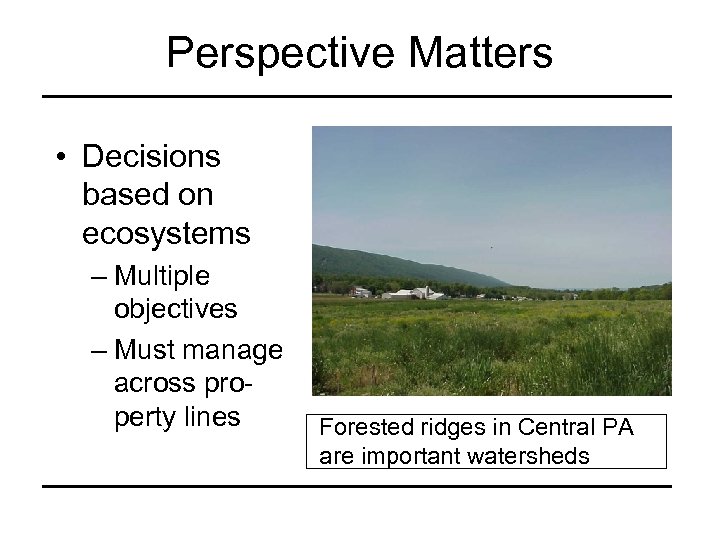 Perspective Matters

• Decisions based on ecosystems
– Multiple objectives
– Must manage across property lines

Forested ridges in Central PA are important watersheds